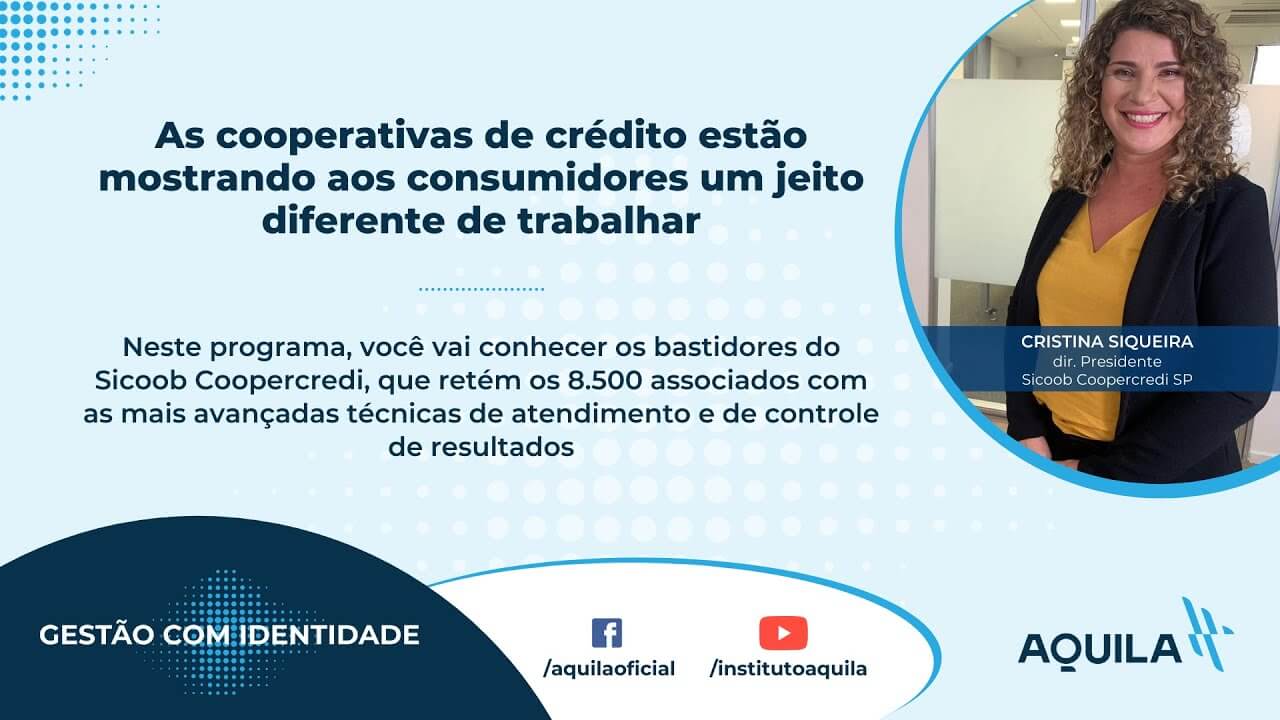 As cooperativas de crédito estão mostrando aos consumidores um jeito diferente de trabalhar

Neste programa, você vai conhecer os bastidores do Sicoob Coopercredi, que retém os 8.500 associados com as mais avançadas técnicas de atendimento e de controle de resultados

CRISTINA SIQUEIRA
dir. Presidente
Sicoob Coopercredi SP

GESTÃO COM IDENTIDADE

/aquilaoficial

/institutoaquila

AQUILA